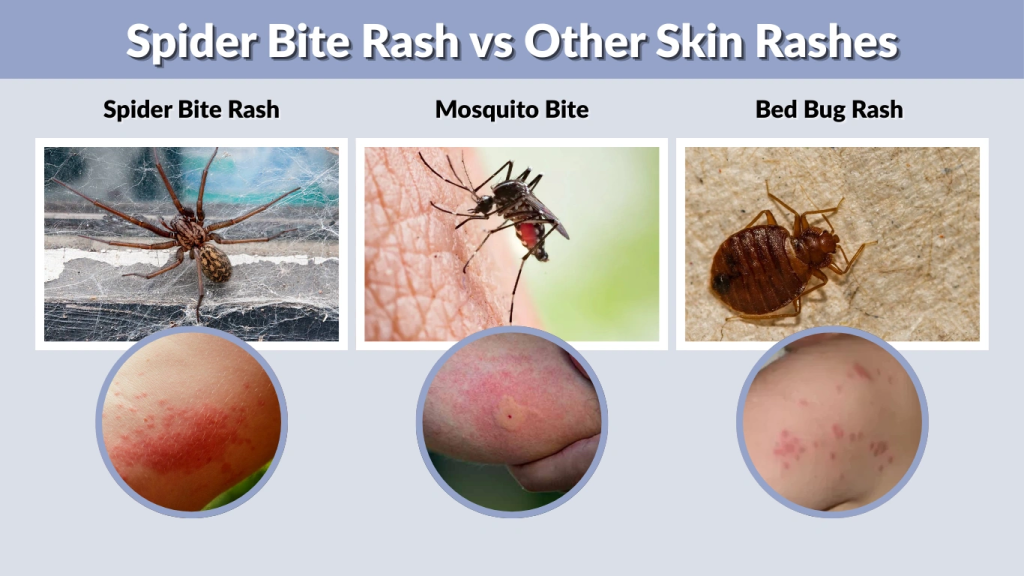 Spider Bite Rash vs Other Skin Rashes

Spider Bite Rash

Mosquito Bite

Bed Bug Rash